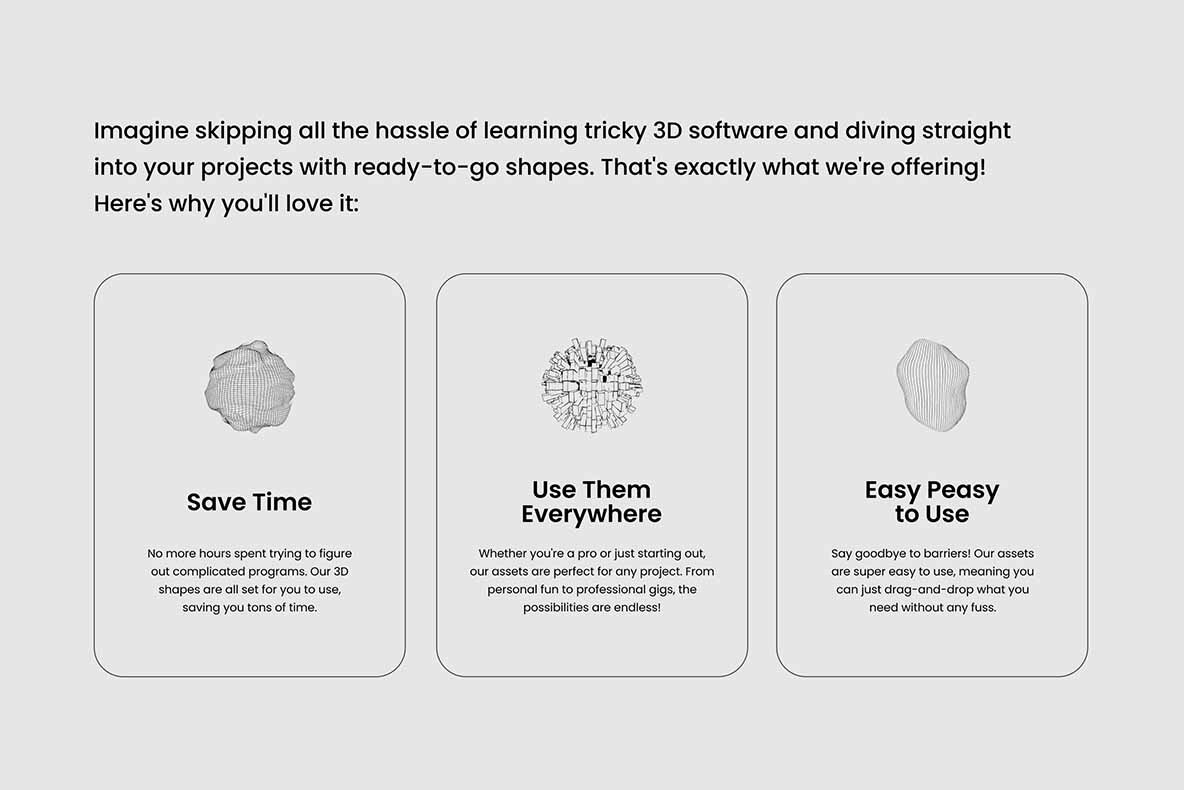 Imagine skipping all the hassle of learning tricky 3D software and diving straight into your projects with ready-to-go shapes. That's exactly what we're offering! Here's why you'll love it:

Save Time

No more hours spent trying to figure out complicated programs. Our 3D shapes are all set for you to use, saving you tons of time.

Use Them Everywhere

Whether you're a pro or just starting out, our assets are perfect for any project. From personal fun to professional gigs, the possibilities are endless!

Easy Peasy to Use

Say goodbye to barriers! Our assets are super easy to use, meaning you can just drag-and-drop what you need without any fuss.